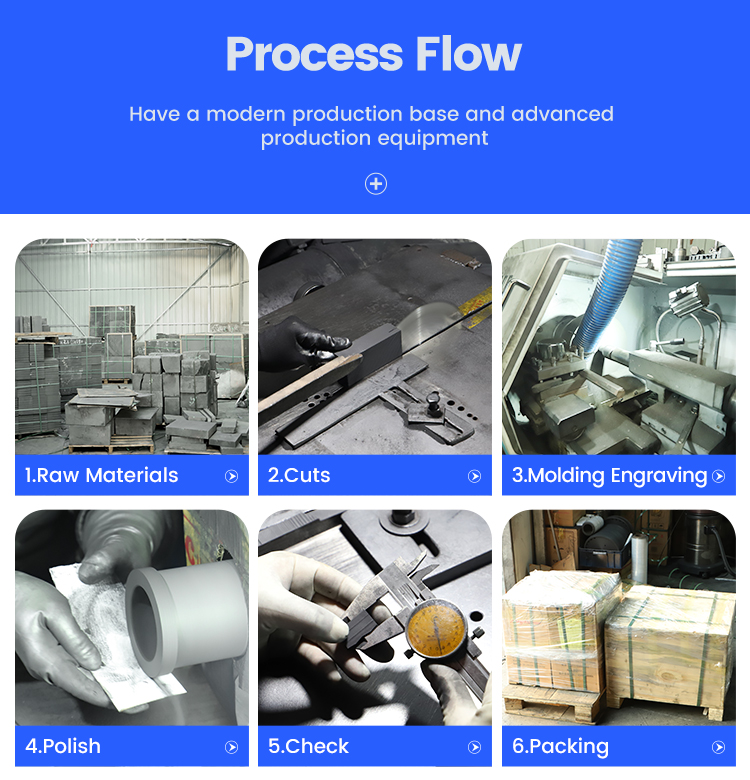 Process Flow

Have a modern production base and advanced production equipment

1.Raw Materials

2.Cuts

3.Molding Engraving

4.Polish

5.Check

6.Packing